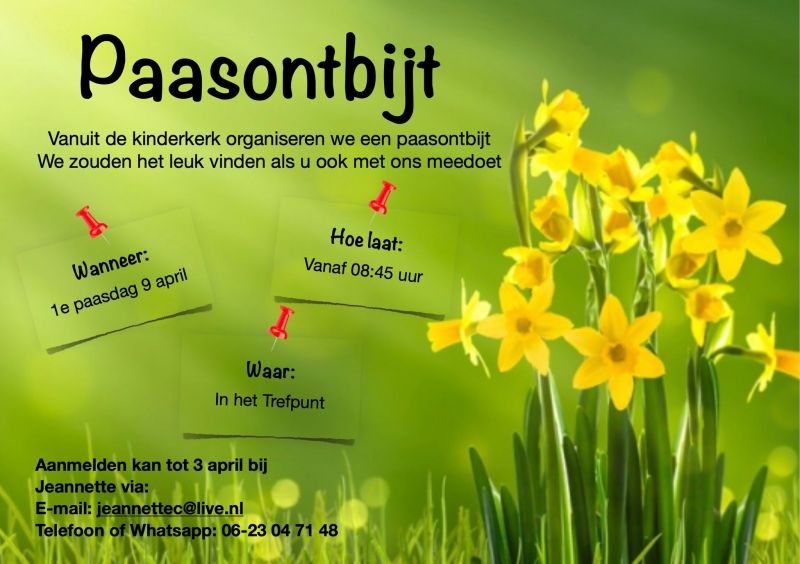 Paasontbijt

Vanuit de kinderkerk organiseren we een paasontbijt
We zouden het leuk vinden als u ook met ons meedoet

Wanneer:
1e paasdag 9 april

Hoe laat:
Vanaf 08:45 uur

Waar:
In het Trefpunt

Aanmelden kan tot 3 april bij
Jeannette via:
E-mail: jeannettec@live.nl
Telefoon of Whatsapp: 06-23 04 71 48